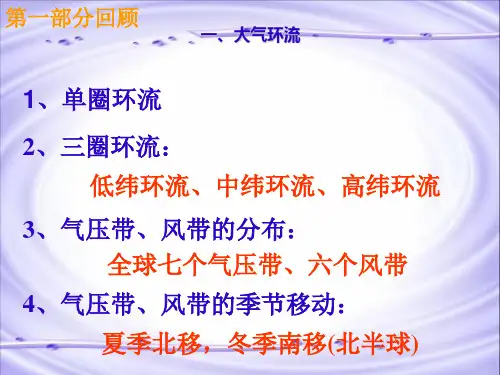 第一部分回顾

一、大气环流

1、单圈环流

2、三圈环流：

低纬环流、中纬环流、高纬环流

3、气压带、风带的分布：

全球七个气压带、六个风带

4、气压带、风带的季节移动：

夏季北移，冬季南移(北半球)